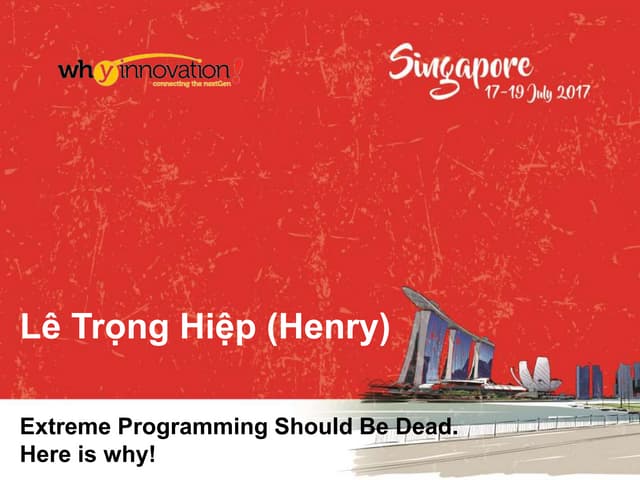 why innovation!
connecting the nextGen

Singapore
17-19 July 2017

Lê Trọng Hiệp (Henry)

Extreme Programming Should Be Dead.
Here is why!